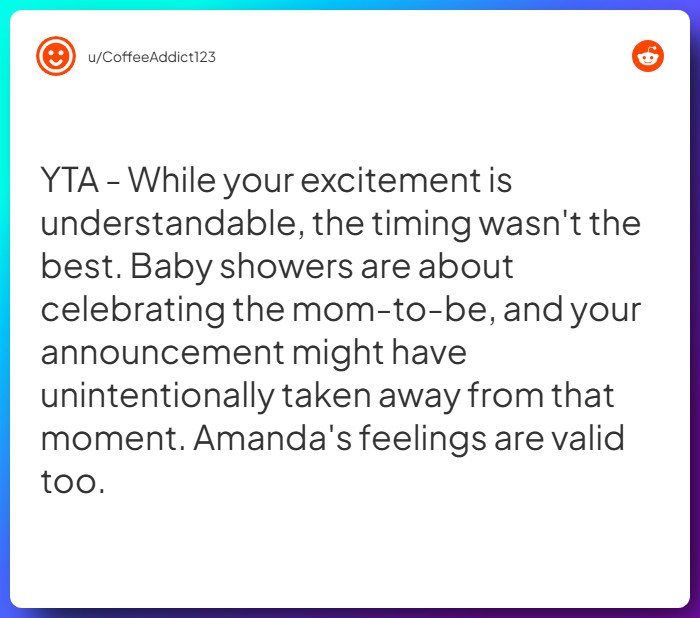 u/CoffeeAddict123

YTA - While your excitement is understandable, the timing wasn't the best. Baby showers are about celebrating the mom-to-be, and your announcement might have unintentionally taken away from that moment. Amanda's feelings are valid too.